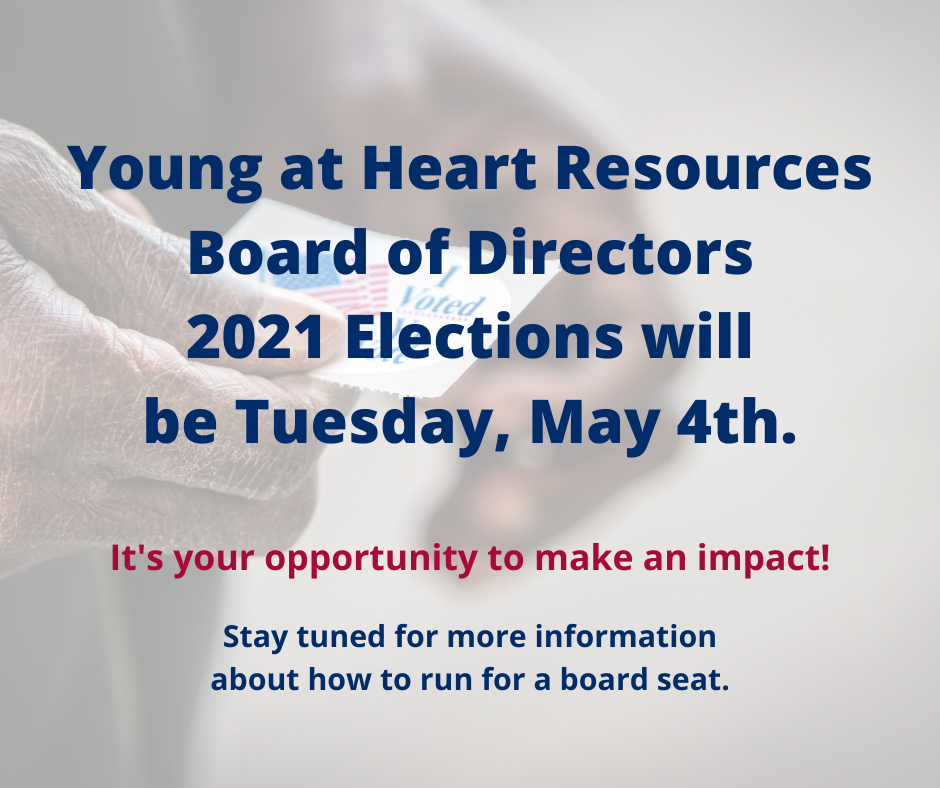 Young at Heart Resources Board of Directors 2021 Elections will be Tuesday, May 4th.

I Voted

It's your opportunity to make an impact!

Stay tuned for more information about how to run for a board seat.